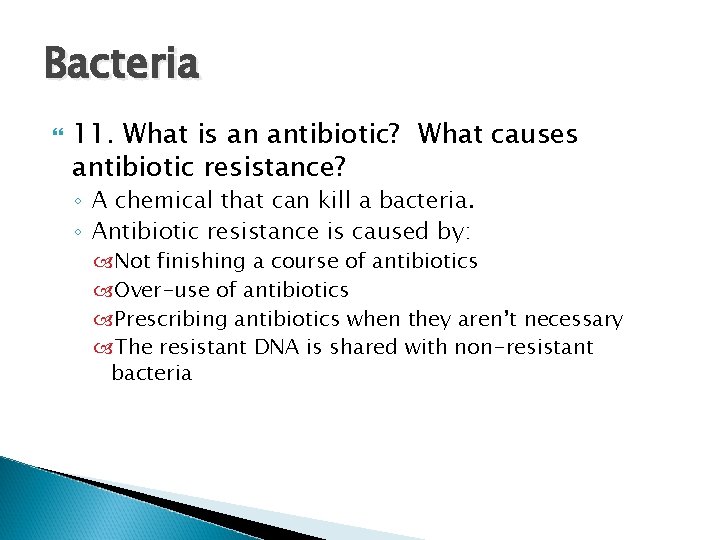 Bacteria

11. What is an antibiotic? What causes antibiotic resistance?

◦ A chemical that can kill a bacteria.
◦ Antibiotic resistance is caused by:
Not finishing a course of antibiotics
Over-use of antibiotics
Prescribing antibiotics when they aren't necessary
The resistant DNA is shared with non-resistant bacteria